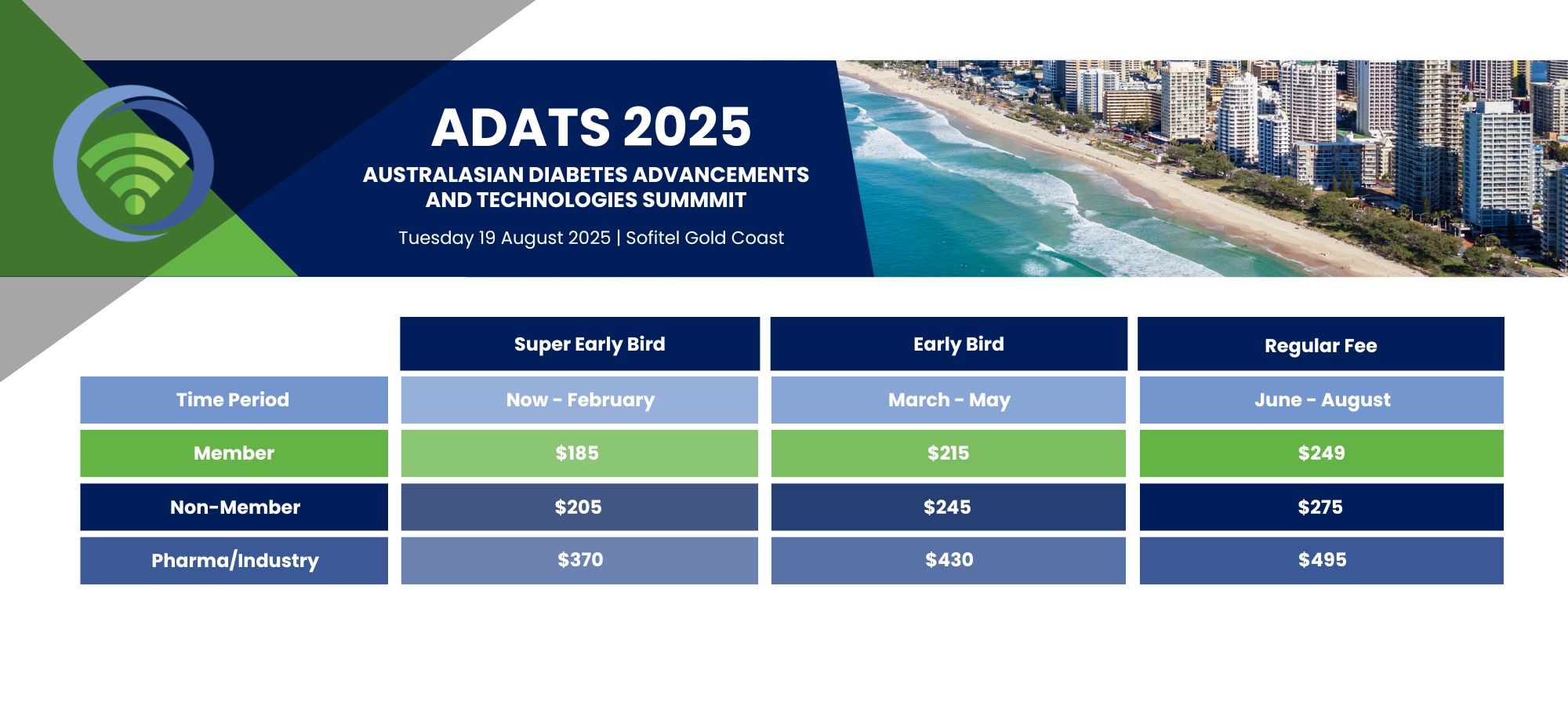 ADATS 2025

AUSTRALASIAN DIABETES ADVANCEMENTS AND TECHNOLOGIES SUMMMIT

Tuesday 19 August 2025 | Sofitel Gold Coast

| | Super Early Bird | Early Bird | Regular Fee |
|---|---|---|---|
| Time Period | Now - February | March - May | June - August |
| Member | \$185 | \$215 | \$249 |
| Non-Member | \$205 | \$245 | \$275 |
| Pharma/Industry | \$370 | \$430 | \$495 |